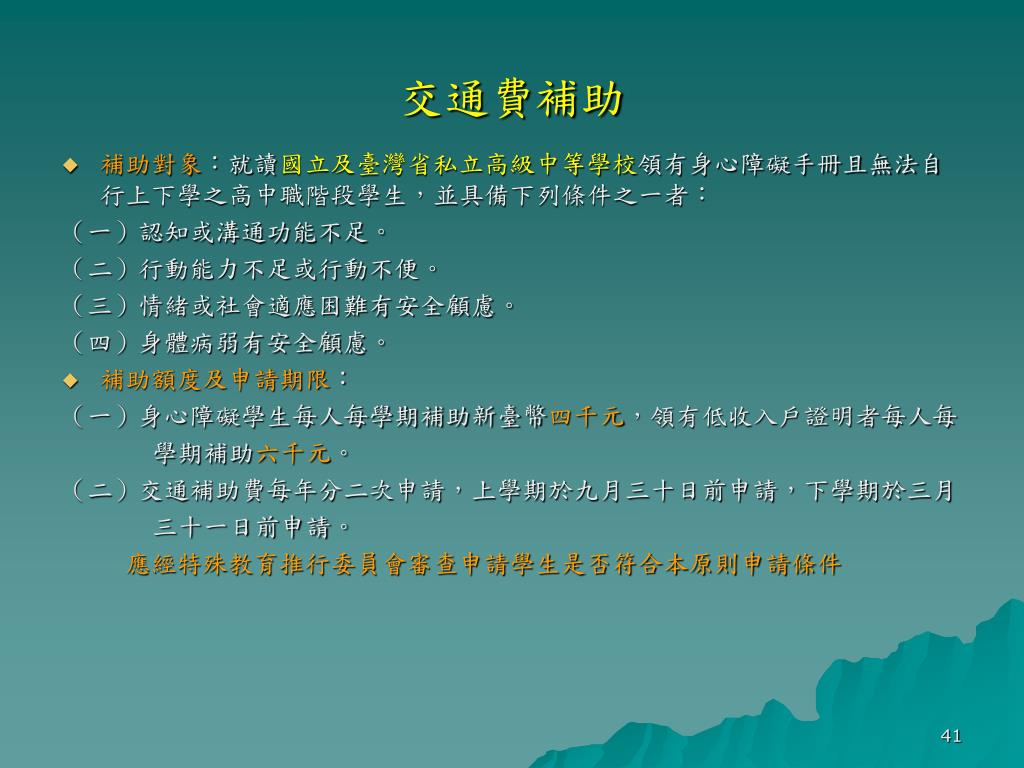 交通費補助

◆ 補助對象：就讀國立及臺灣省私立高級中等學校領有身心障礙手冊且無法自行上下學之高中職階段學生，並具備下列條件之一者：

（一）認知或溝通功能不足。

（二）行動能力不足或行動不便。

（三）情緒或社會適應困難有安全顧慮。

（四）身體病弱有安全顧慮。

◆ 補助額度及申請期限：

（一）身心障礙學生每人每學期補助新臺幣四千元，領有低收入戶證明者每人每學期補助六千元。

（二）交通補助費每年分二次申請，上學期於九月三十日前申請，下學期於三月三十一日前申請。

應經特殊教育推行委員會審查申請學生是否符合本原則申請條件

41